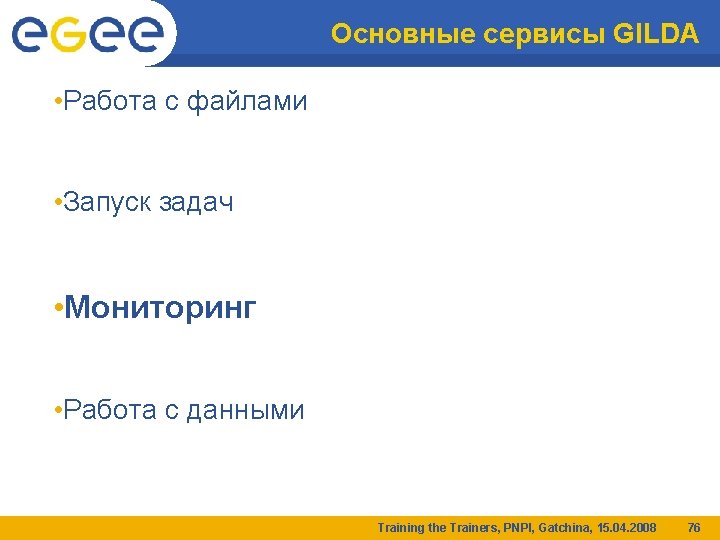 eGee

Основные сервисы GILDA

•Работа с файлами

•Запуск задач

•Мониторинг

•Работа с данными

Training the Trainers, PNPI, Gatchina, 15.04.2008 76